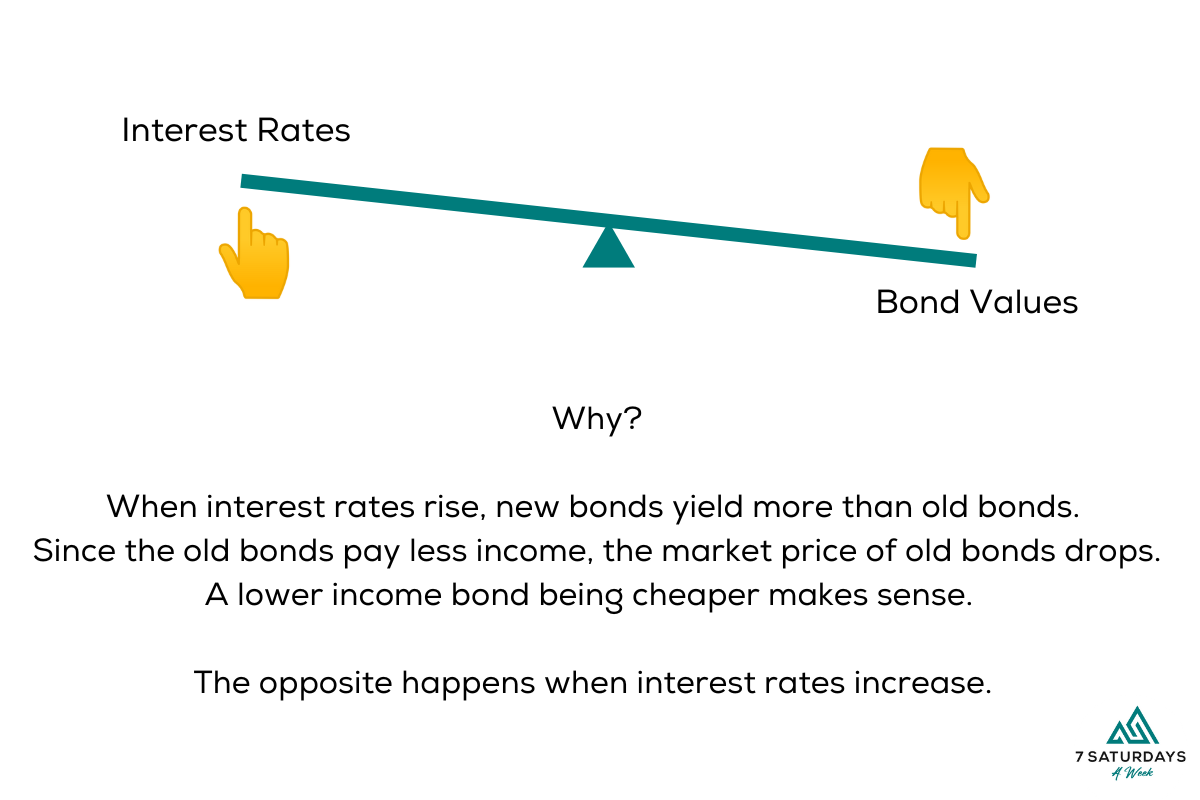 Interest Rates

Bond Values

Why?

When interest rates rise, new bonds yield more than old bonds. Since the old bonds pay less income, the market price of old bonds drops. A lower income bond being cheaper makes sense.

The opposite happens when interest rates increase.

7 SATURDAYS A Week